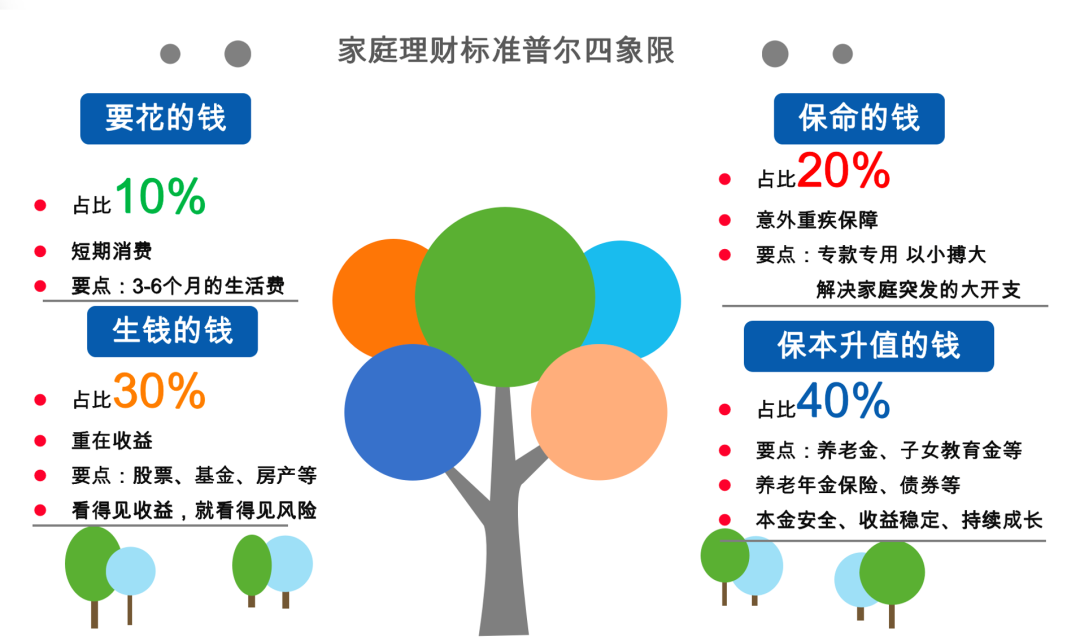 家庭理财标准普尔四象限

要花的钱

占比10%
短期消费
要点：3-6个月的生活费

生钱的钱

占比30%
重在收益
要点：股票、基金、房产等
看得见收益，就看得见风险

保命的钱

占比20%
意外重疾保障
要点：专款专用 以小搏大 解决家庭突发的大开支

保本升值的钱

占比40%
要点：养老金、子女教育金等
养老年金保险、债券等
本金安全、收益稳定、持续成长